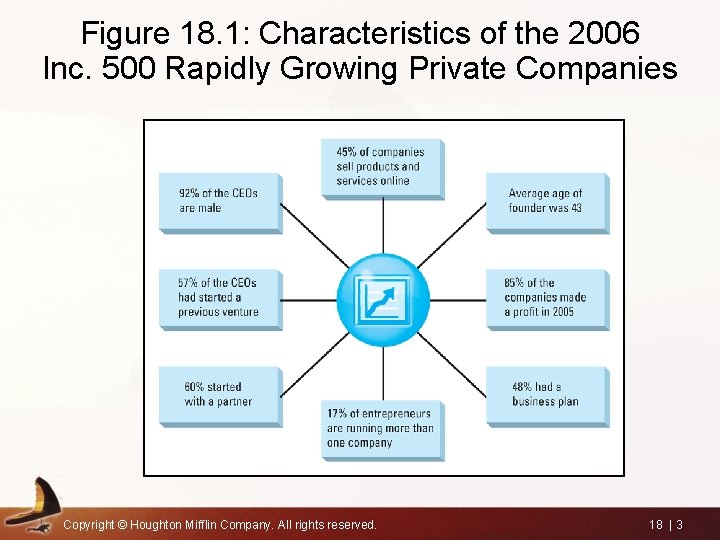 Figure 18.1: Characteristics of the 2006 Inc. 500 Rapidly Growing Private Companies

45% of companies sell products and services online

92% of the CEOs are male

Average age of founder was 43

57% of the CEOs had started a previous venture

85% of the companies made a profit in 2005

60% started with a partner

48% had a business plan

17% of entrepreneurs are running more than one company

Copyright © Houghton Mifflin Company. All rights reserved.

18 | 3